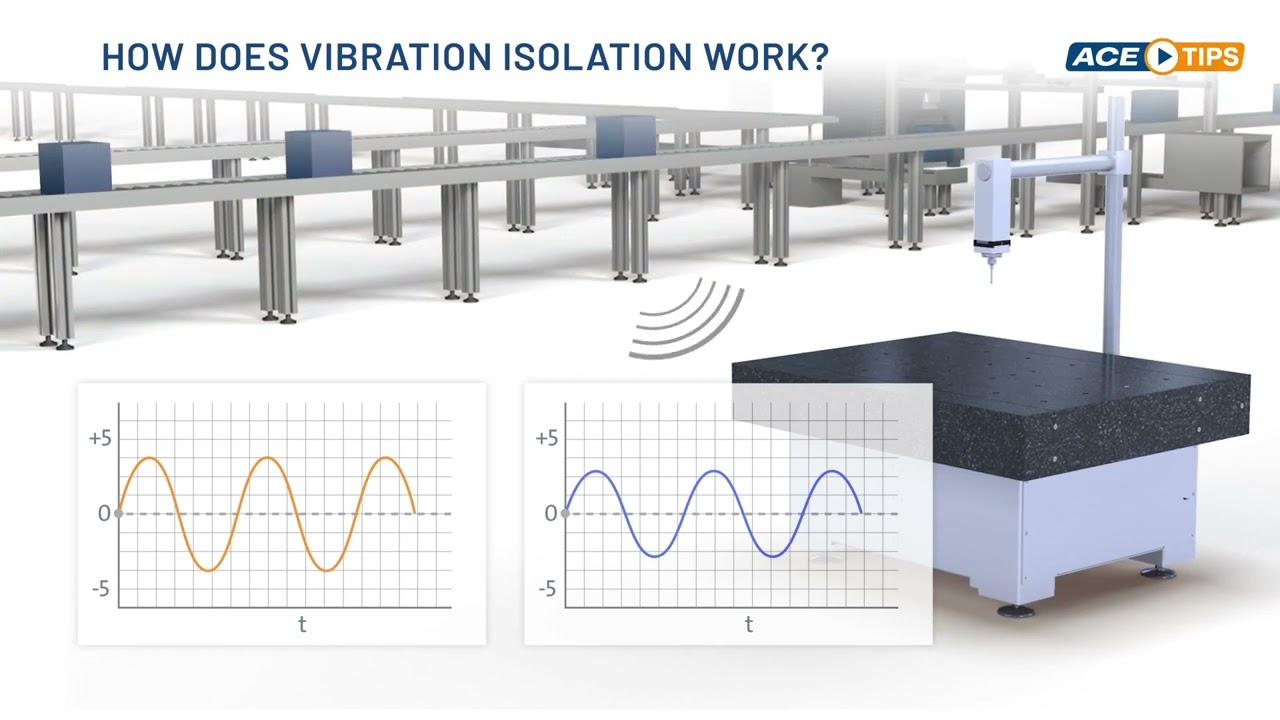 HOW DOES VIBRATION ISOLATION WORK?

ACE TIPS

+5
0
-5
t

+5
0
-5
t